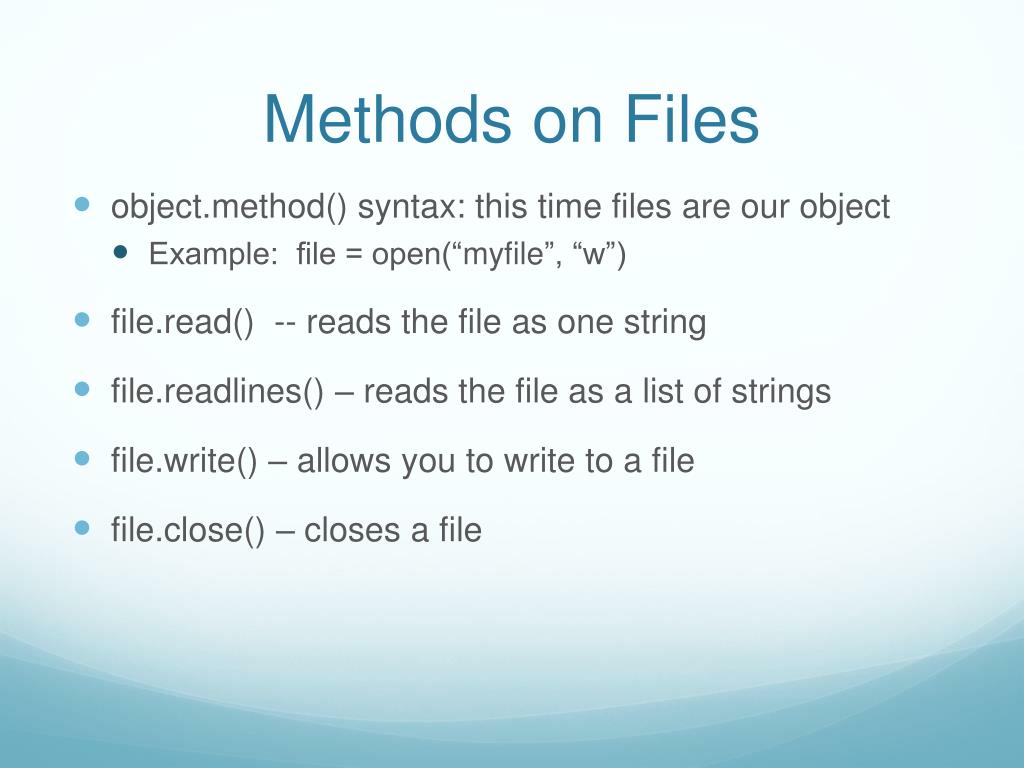 Methods on Files

- object.method() syntax: this time files are our object
  - Example: file = open(“myfile”, “w”)
- file.read() -- reads the file as one string
- file.readlines() – reads the file as a list of strings
- file.write() – allows you to write to a file
- file.close() – closes a file